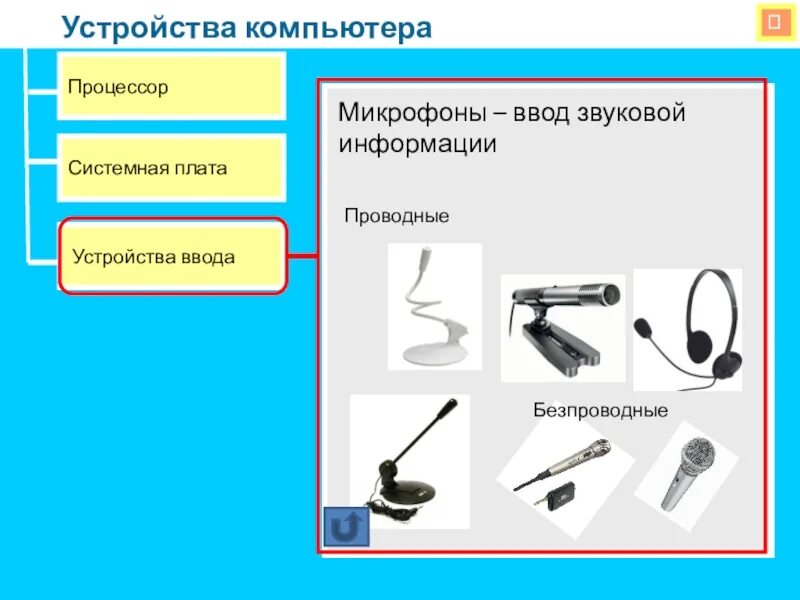 Устройства компьютера

Процессор

Системная плата

Устройства ввода

Микрофоны – ввод звуковой информации

Проводные

Безпроводные